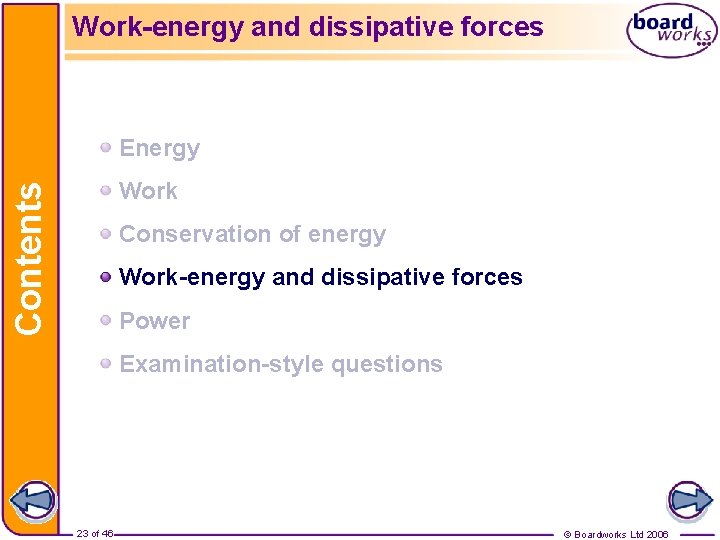 Work-energy and dissipative forces

board works

Contents

Energy

Work

Conservation of energy

Work-energy and dissipative forces

Power

Examination-style questions

23 of 46

© Boardworks Ltd 2006